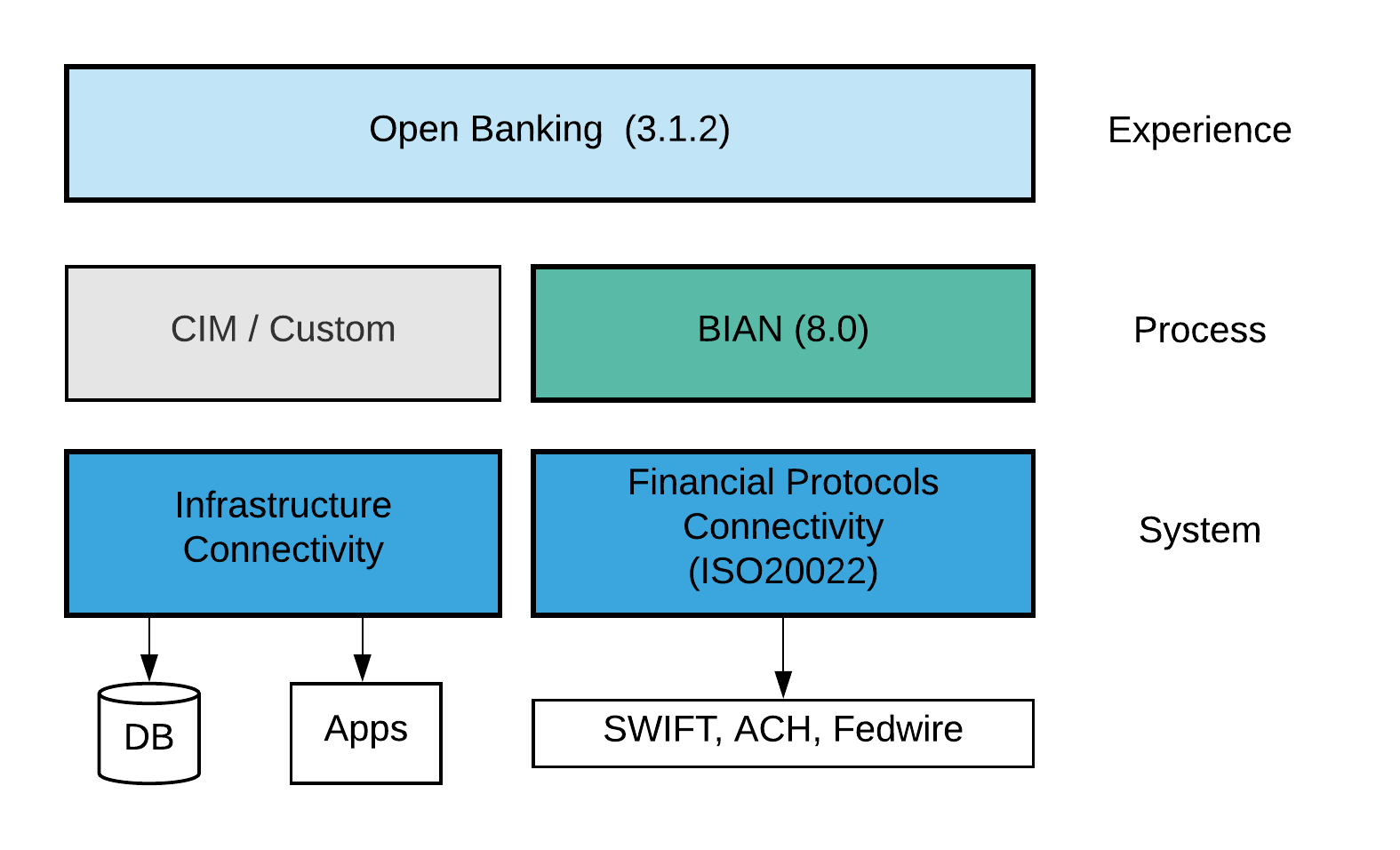 Open Banking (3.1.2)

Experience

CIM / Custom

BIAN (8.0)

Process

Infrastructure Connectivity

Financial Protocols Connectivity (ISO20022)

System

DB

Apps

SWIFT, ACH, Fedwire